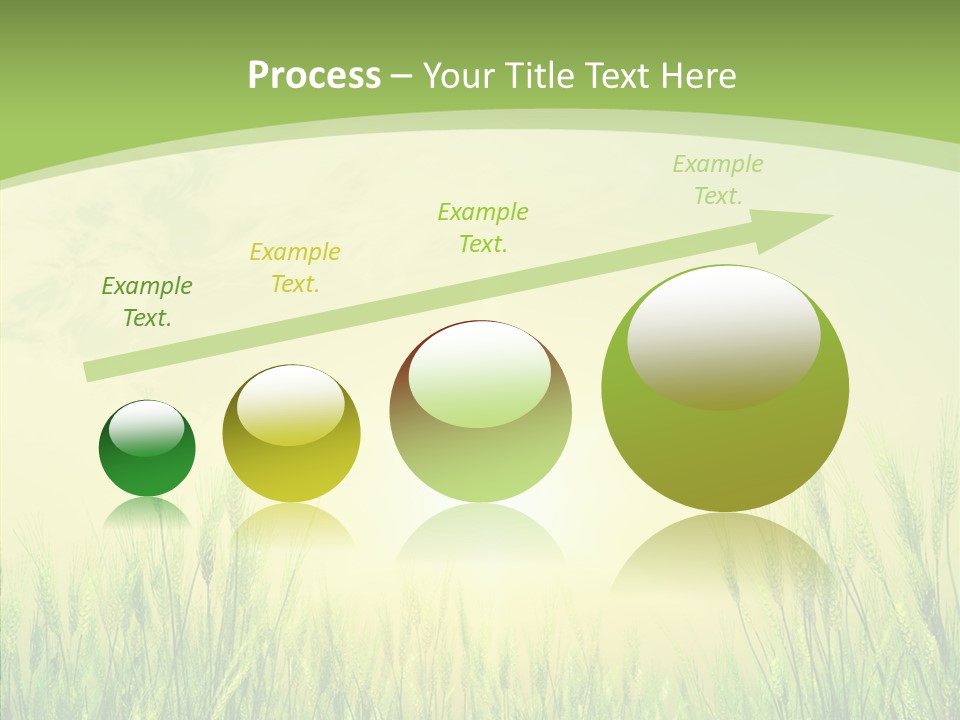 Process – Your Title Text Here

Example Text.

Example Text.

Example Text.

Example Text.